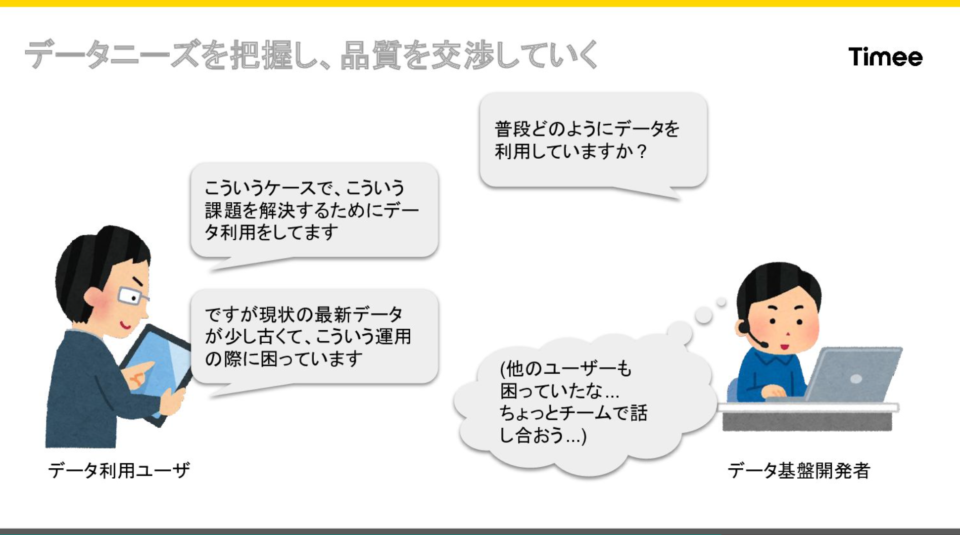 データニーズを把握し、品質を交渉していく

Timee

普段どのようにデータを利用していますか？

こういうケースで、こういう課題を解決するためにデータ利用をしてます

ですが現状の最新データが少し古くて、こういう運用の際に困っています

(他のユーザーも困っていたな…
ちょっとチームで話し合おう…)

データ利用ユーザ

データ基盤開発者